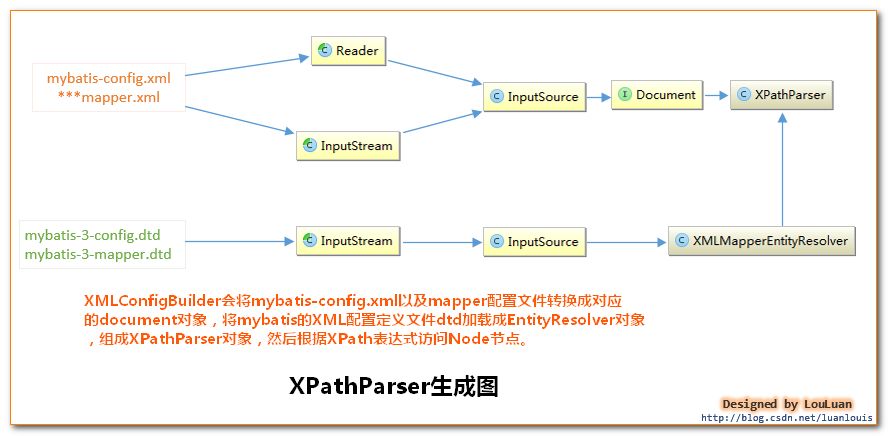 mybatis-config.xml
***mapper.xml

C Reader

C InputStream

C InputSource

I Document

C XPathParser

mybatis-3-config.dtd
mybatis-3-mapper.dtd

C InputStream

C InputSource

C XMLMapperEntityResolver

XMLConfigBuilder会将mybatis-config.xml以及mapper配置文件转换成对应的document对象，将mybatis的XML配置定义文件dtd加载成EntityResolver对象，组成XPathParser对象，然后根据XPath表达式访问Node节点。

XPathParser生成图

Designed by LouLuan
http://blog.csdn.net/luanlouis